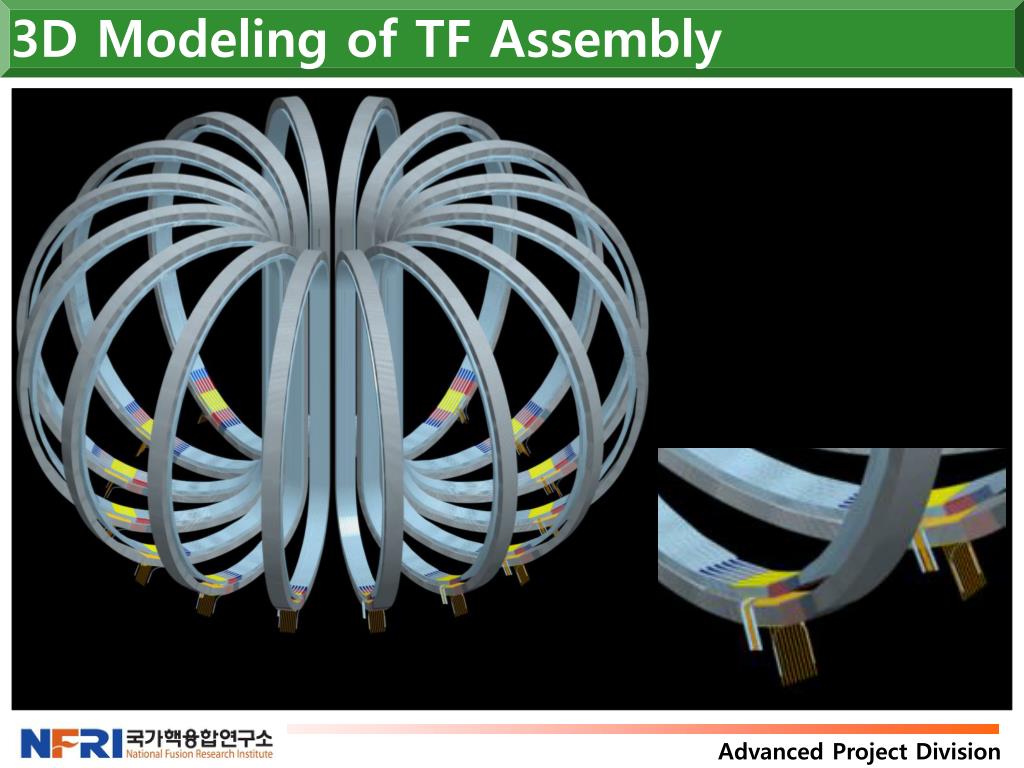 3D Modeling of TF Assembly

NFRI 국가핵융합연구소 National Fusion Research Institute

Advanced Project Division